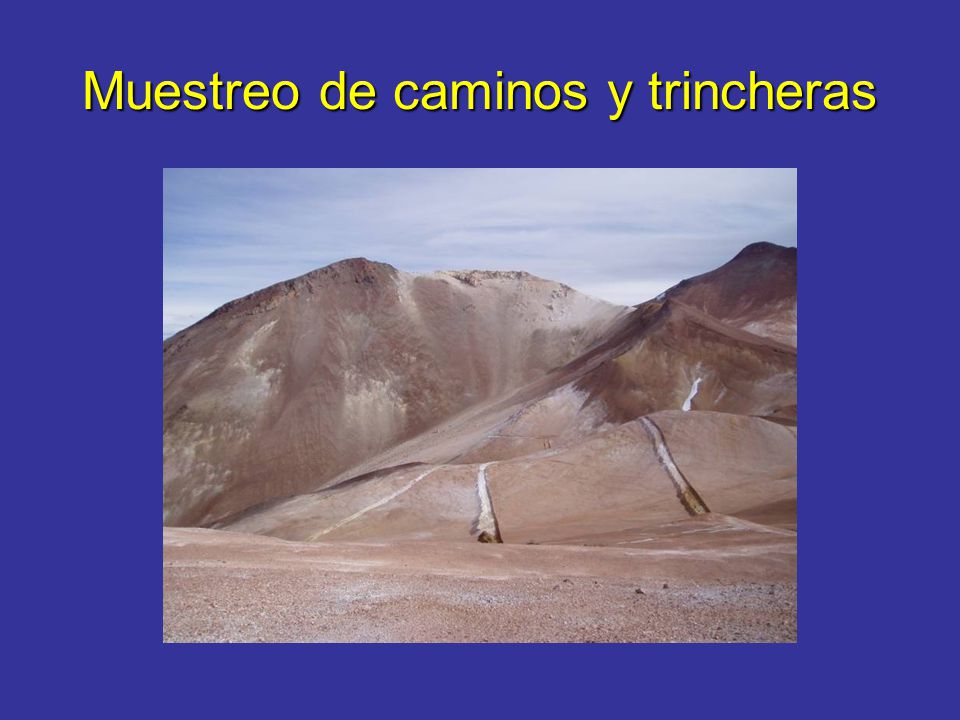 Muestreo de caminos y trincheras